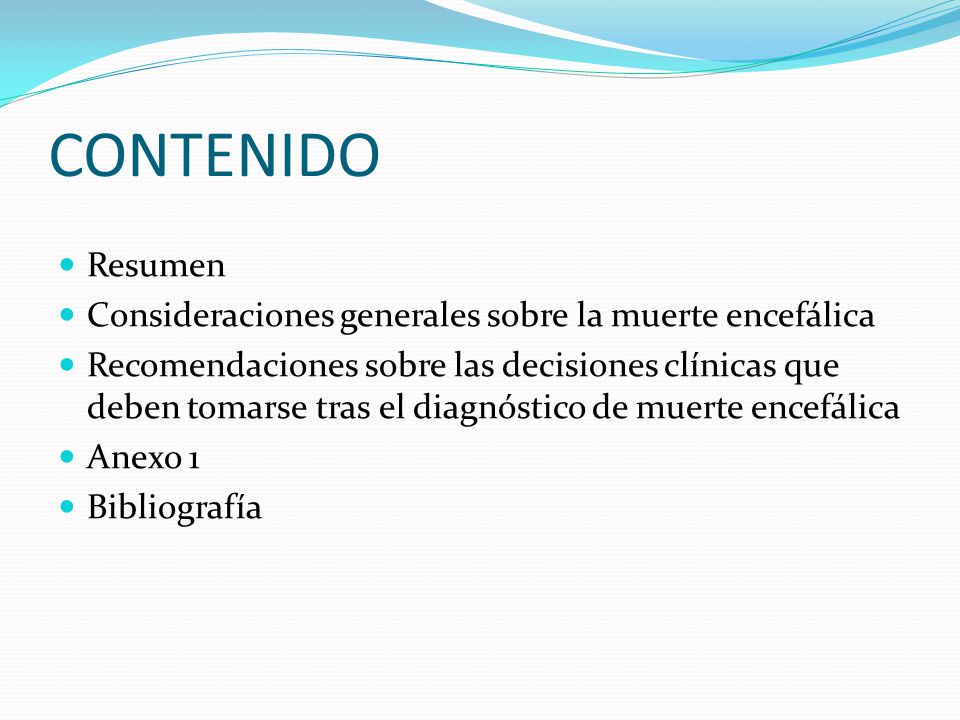 CONTENIDO

- Resumen
- Consideraciones generales sobre la muerte encefálica
- Recomendaciones sobre las decisiones clínicas que deben tomarse tras el diagnóstico de muerte encefálica
- Anexo 1
- Bibliografía